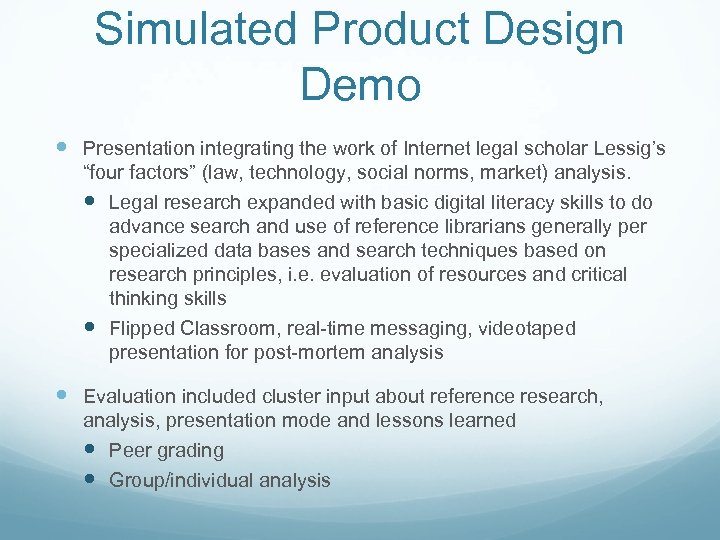 Simulated Product Design Demo

Presentation integrating the work of Internet legal scholar Lessig's "four factors" (law, technology, social norms, market) analysis.

Legal research expanded with basic digital literacy skills to do advance search and use of reference librarians generally per specialized data bases and search techniques based on research principles, i.e. evaluation of resources and critical thinking skills

Flipped Classroom, real-time messaging, videotaped presentation for post-mortem analysis

Evaluation included cluster input about reference research, analysis, presentation mode and lessons learned

Peer grading

Group/individual analysis